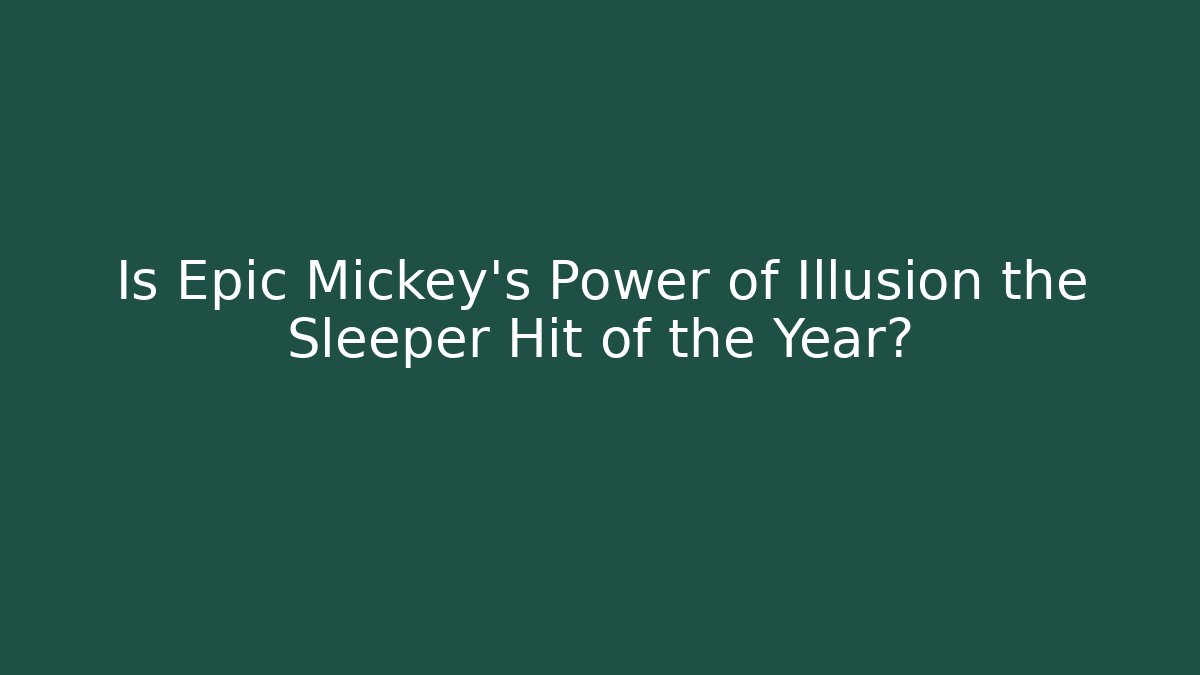 Is Epic Mickey's Power of Illusion the Sleeper Hit of the Year?